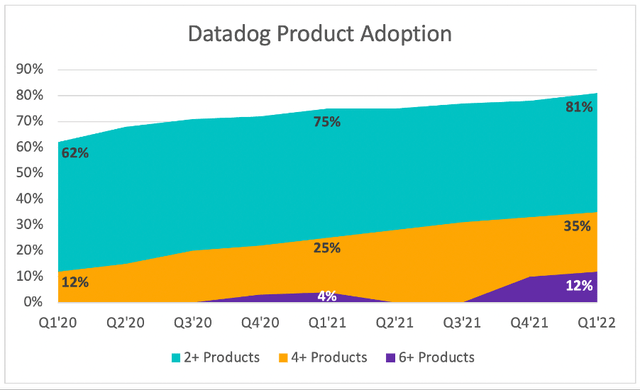 Datadog Product Adoption

90%
80%
70%
60%
50%
40%
30%
20%
10%
0%

62%
75%
81%
12%
25%
35%
4%
12%

Q1'20 Q2'20 Q3'20 Q4'20 Q1'21 Q2'21 Q3'21 Q4'21 Q1'22

2+ Products 4+ Products 6+ Products